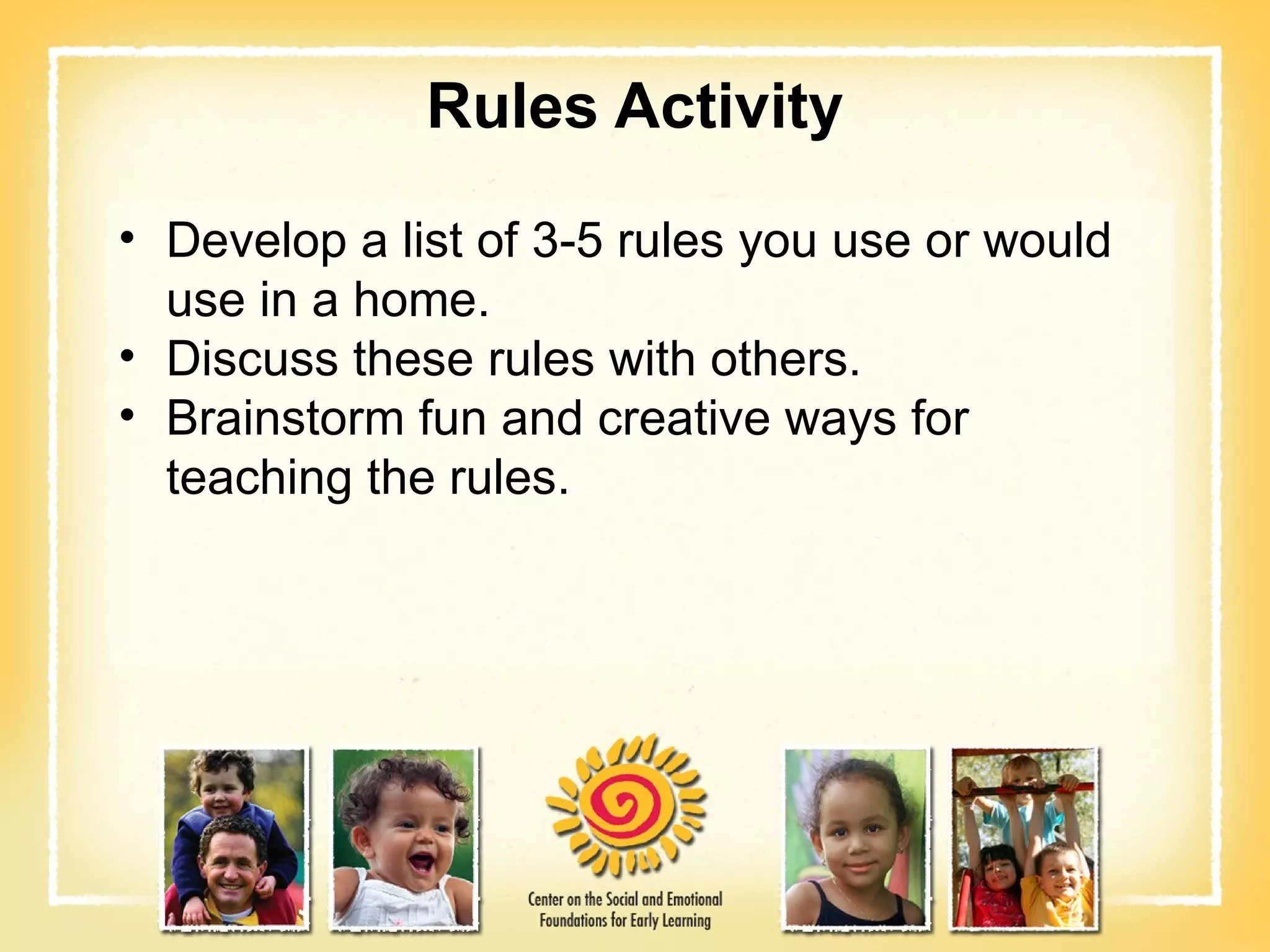 Rules Activity

• Develop a list of 3-5 rules you use or would use in a home.
• Discuss these rules with others.
• Brainstorm fun and creative ways for teaching the rules.

Center on the Social and Emotional Foundations for Early Learning